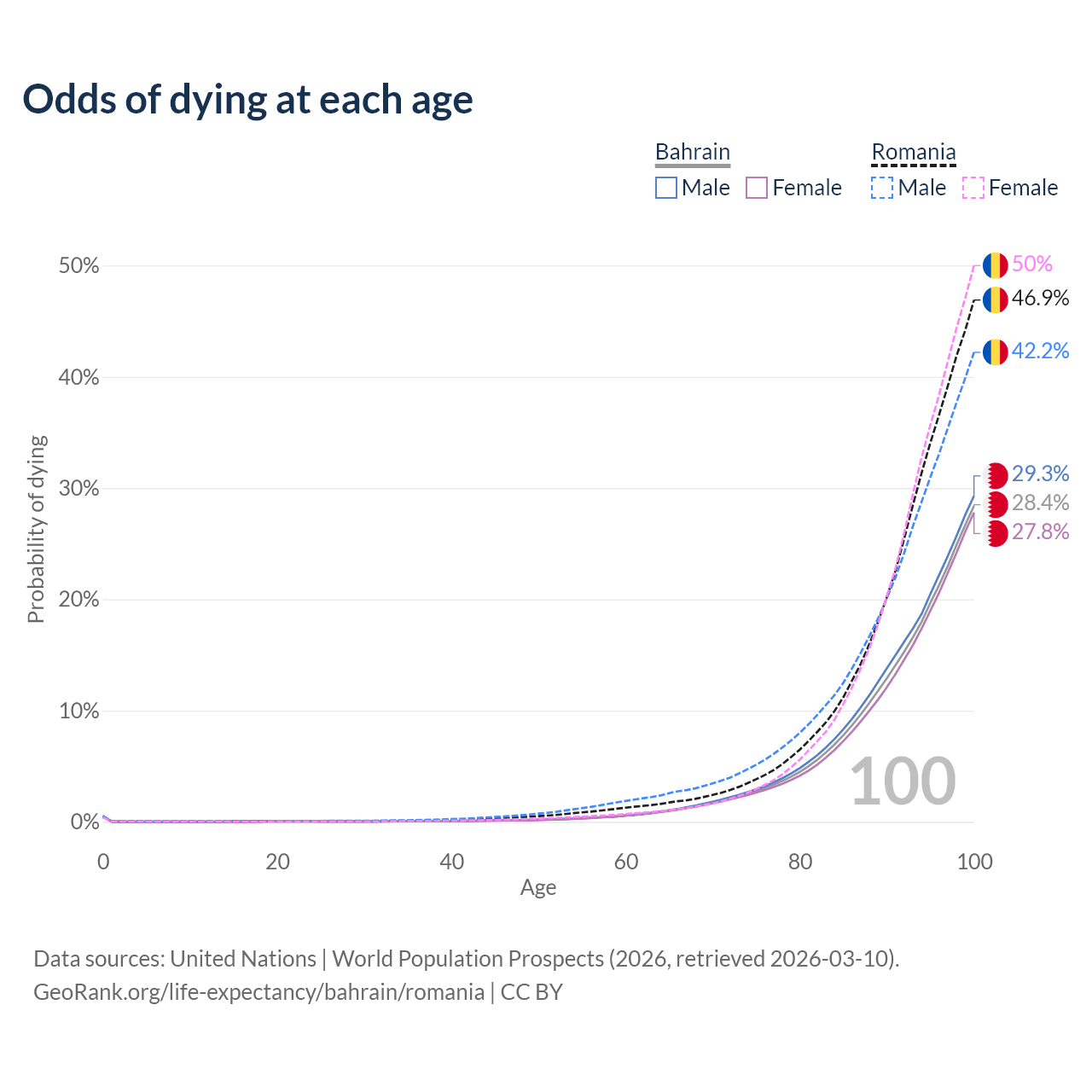 Odds of dying at each age

Bahrain
Male Female

Romania
Male Female

50%
40%
30%
20%
10%
0%

Probability of dying

50%
46.9%
42.2%
29.3%
28.4%
27.8%

100

0 20 40 60 80 100
Age

Data sources: United Nations | World Population Prospects (2026, retrieved 2026-03-10).
GeoRank.org/life-expectancy/bahrain/romania | CC BY